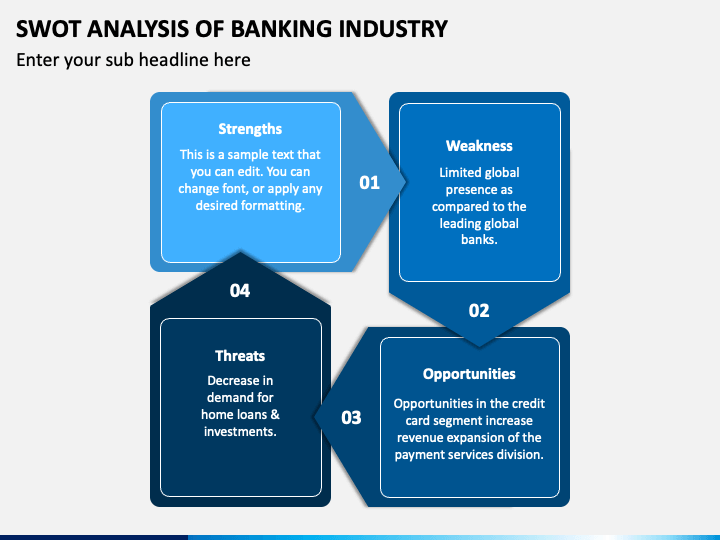 SWOT ANALYSIS OF BANKING INDUSTRY

Enter your sub headline here

Strengths

This is a sample text that you can edit. You can change font, or apply any desired formatting.

01

Weakness

Limited global presence as compared to the leading global banks.

02

Opportunities

Opportunities in the credit card segment increase revenue expansion of the payment services division.

03

Threats

Decrease in demand for home loans & investments.

04